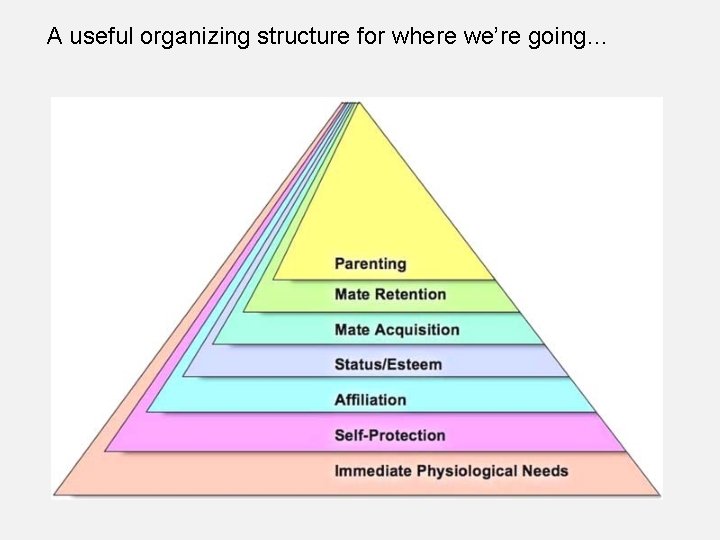 A useful organizing structure for where we're going...

Parenting
Mate Retention
Mate Acquisition
Status/Esteem
Affiliation
Self-Protection
Immediate Physiological Needs